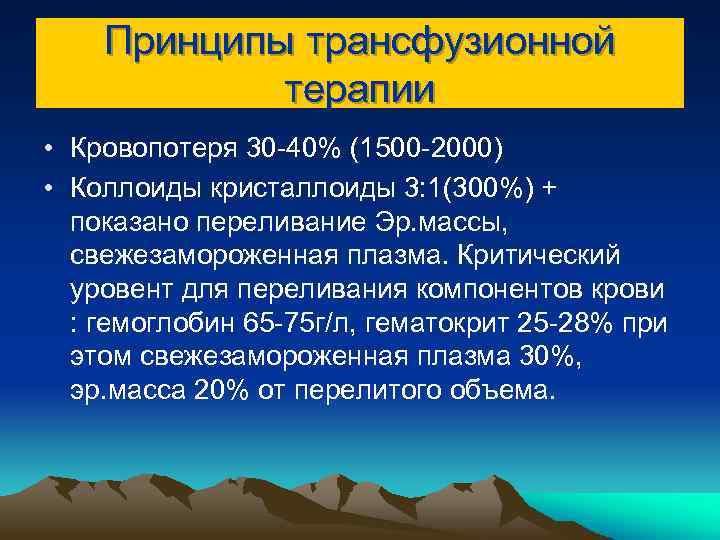 Принципы трансфузионной терапии

• Кровопотеря 30-40% (1500-2000)
• Коллоиды кристаллоиды 3:1(300%) + показано переливание Эр.массы, свежезамороженная плазма. Критический уровент для переливания компонентов крови : гемоглобин 65-75г/л, гематокрит 25-28% при этом свежезамороженная плазма 30%, эр.масса 20% от перелитого объема.